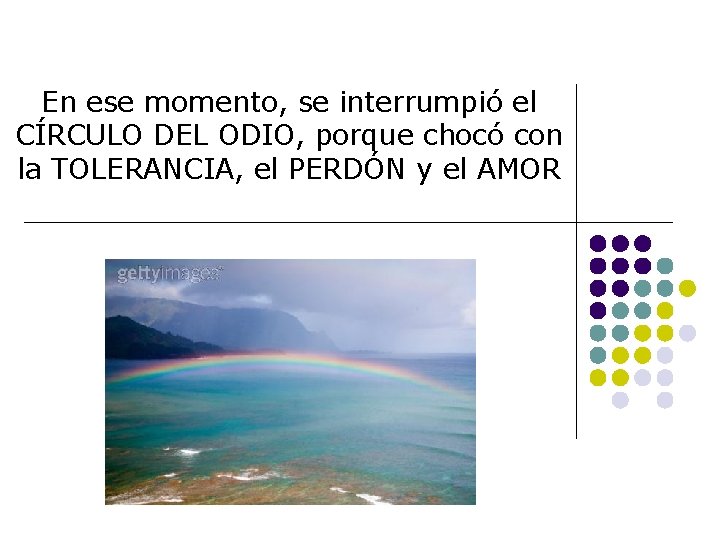 En ese momento, se interrumpió el CÍRCULO DEL ODIO, porque chocó con la TOLERANCIA, el PERDÓN y el AMOR

gettyimages